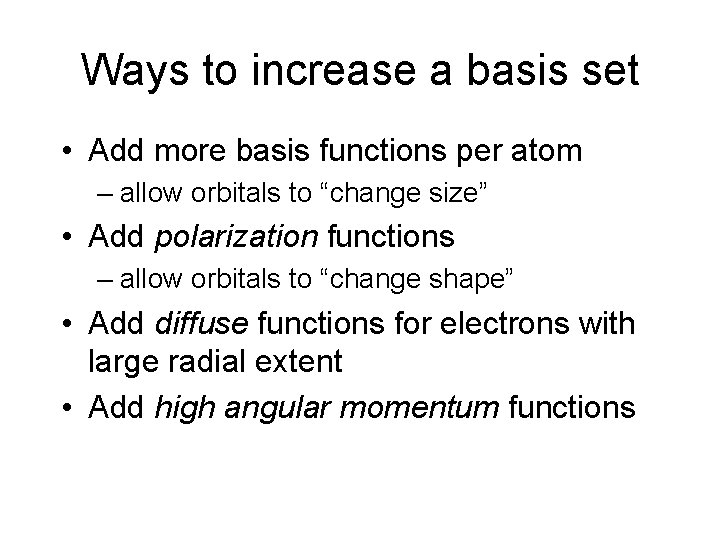 Ways to increase a basis set

• Add more basis functions per atom
– allow orbitals to “change size”
• Add polarization functions
– allow orbitals to “change shape”
• Add diffuse functions for electrons with large radial extent
• Add high angular momentum functions